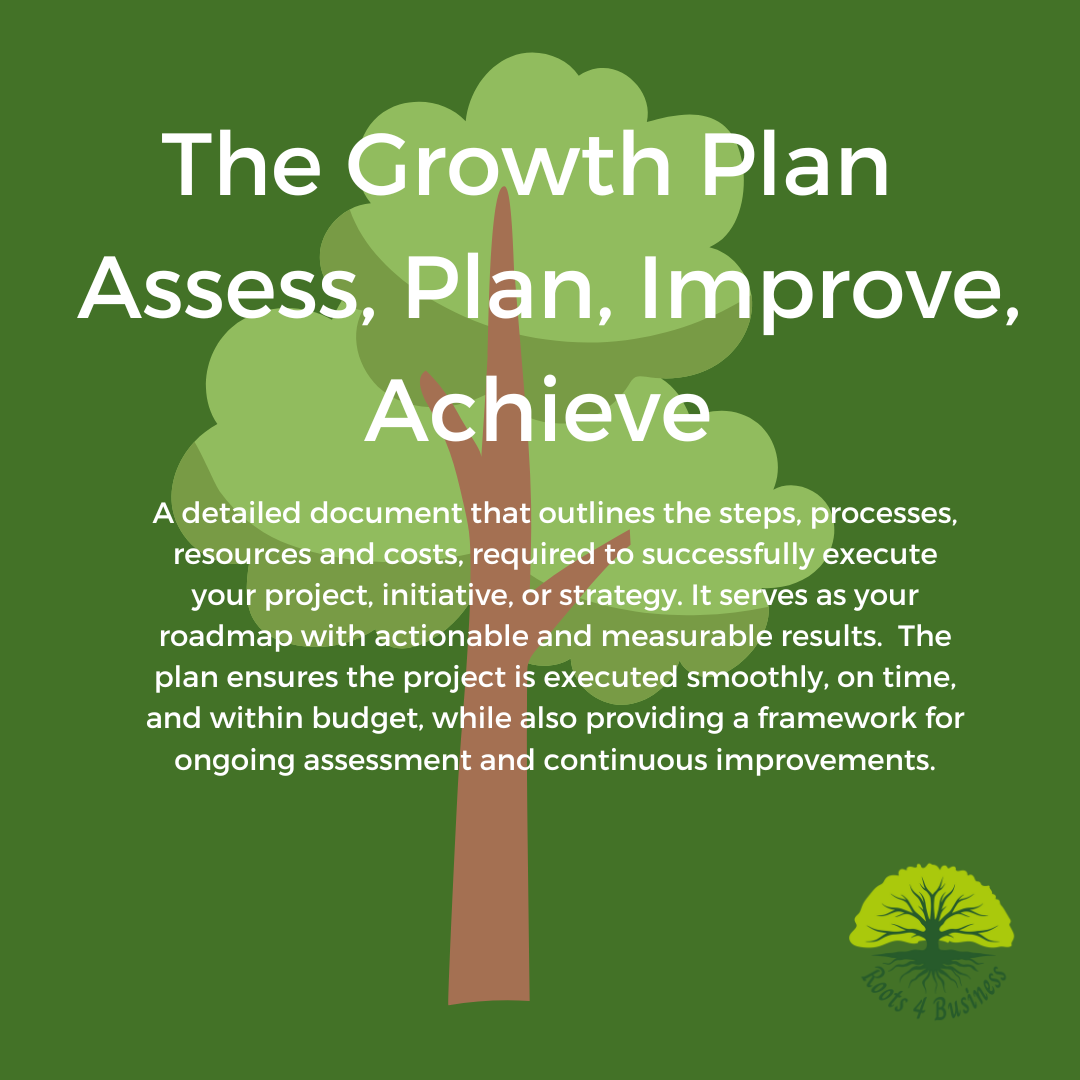 The Growth Plan
Assess, Plan, Improve, Achieve

A detailed document that outlines the steps, processes, resources and costs, required to successfully execute your project, initiative, or strategy. It serves as your roadmap with actionable and measurable results. The plan ensures the project is executed smoothly, on time, and within budget, while also providing a framework for ongoing assessment and continuous improvements.

Roots 4 Business